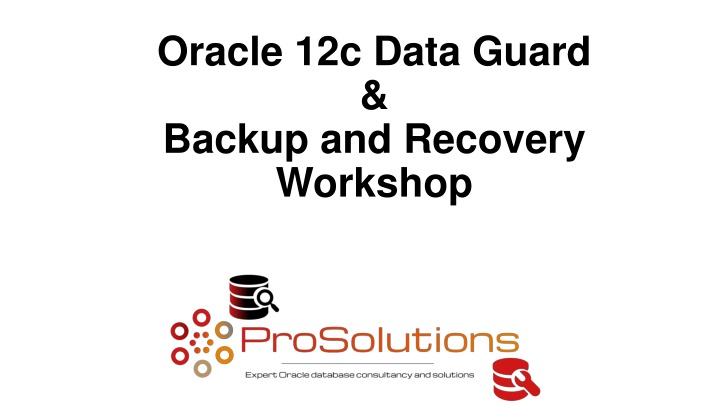 Oracle 12c Data Guard
&
Backup and Recovery Workshop

ProSolutions
Expert Oracle database consultancy and solutions